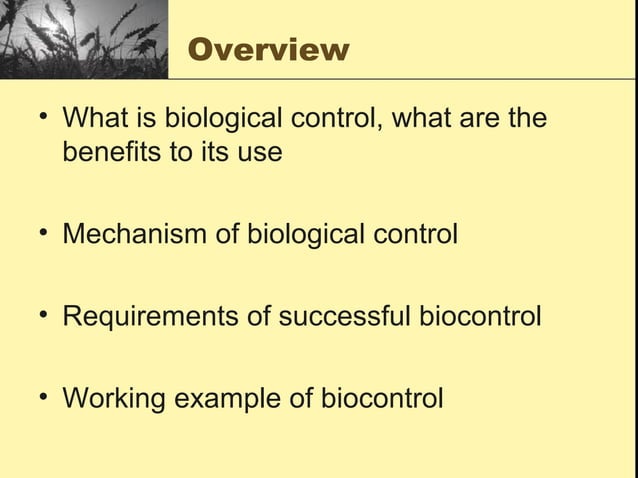 Overview

• What is biological control, what are the benefits to its use

• Mechanism of biological control

• Requirements of successful biocontrol

• Working example of biocontrol